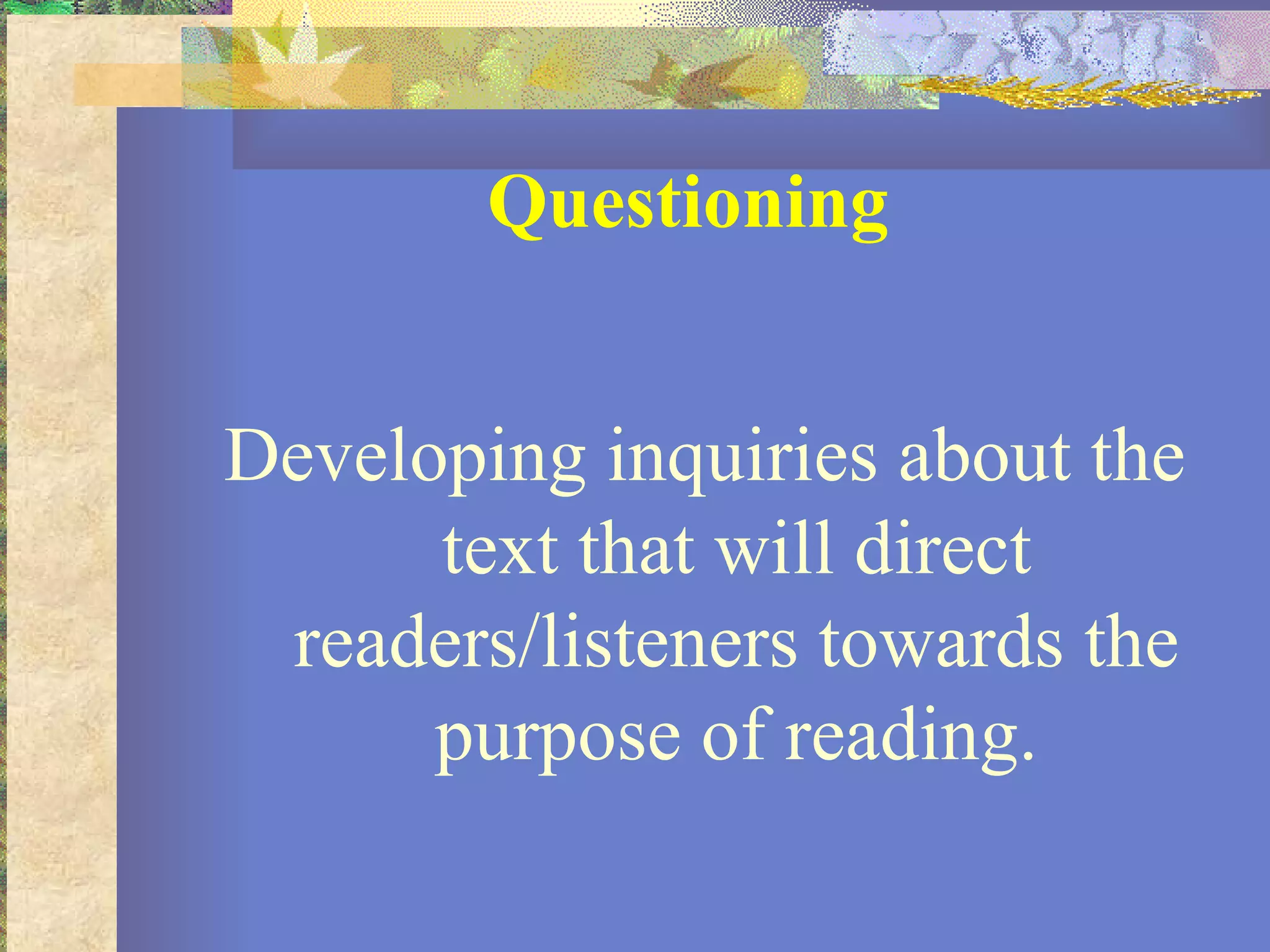 Questioning

Developing inquiries about the text that will direct readers/listeners towards the purpose of reading.